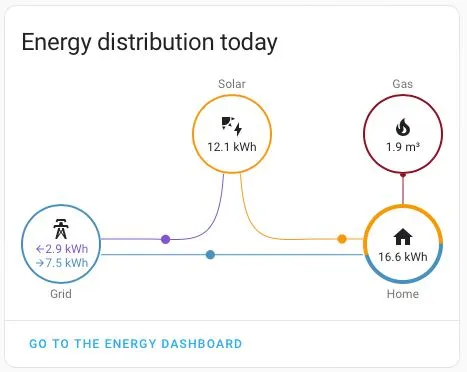 Energy distribution today

Solar
12.1 kWh

Gas
1.9 m³

←2.9 kWh
→7.5 kWh
Grid

16.6 kWh
Home

GO TO THE ENERGY DASHBOARD